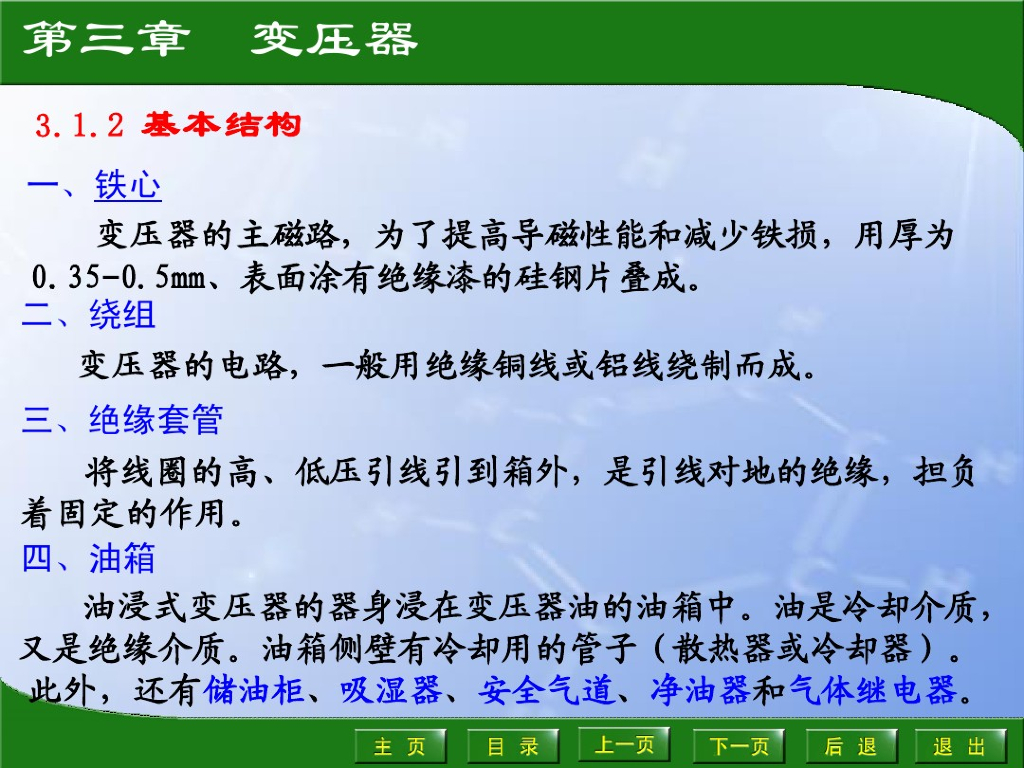 第三章　变压器

3.1.2 基本结构

一、铁心

变压器的主磁路，为了提高导磁性能和减少铁损，用厚为0.35-0.5mm、表面涂有绝缘漆的硅钢片叠成。

二、绕组

变压器的电路，一般用绝缘铜线或铝线绕制而成。

三、绝缘套管

将线圈的高、低压引线引到箱外，是引线对地的绝缘，担负着固定的作用。

四、油箱

油浸式变压器的器身浸在变压器油的油箱中。油是冷却介质，又是绝缘介质。油箱侧壁有冷却用的管子（散热器或冷却器）。此外，还有储油柜、吸湿器、安全气道、净油器和气体继电器。

主 页　目 录　上一页　下一页　后 退　退 出